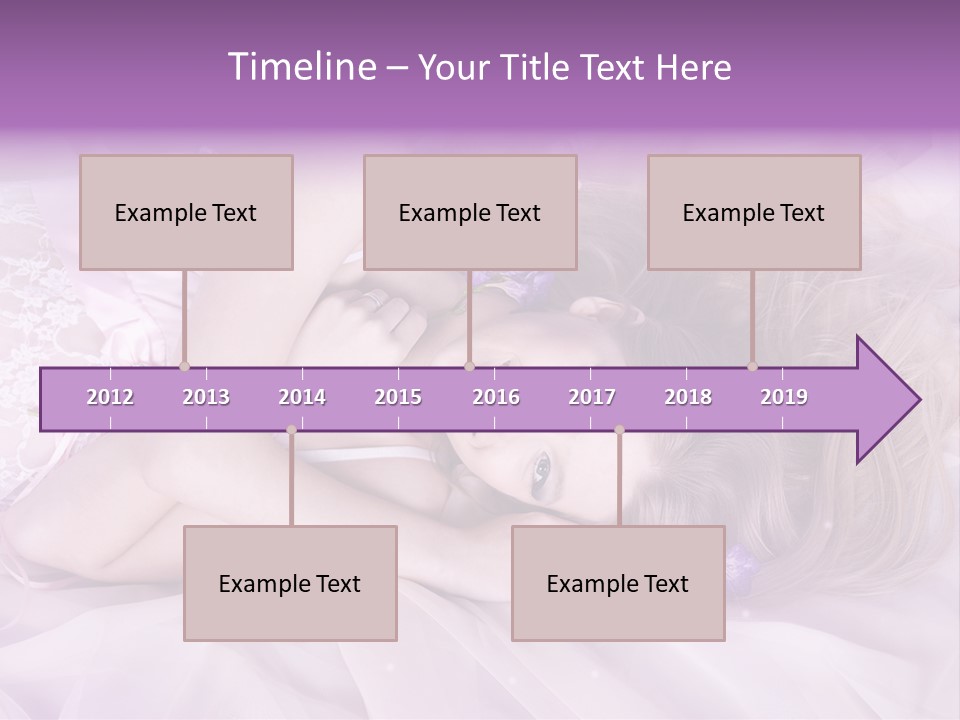 Timeline – Your Title Text Here

Example Text

Example Text

Example Text

2012 2013 2014 2015 2016 2017 2018 2019

Example Text

Example Text